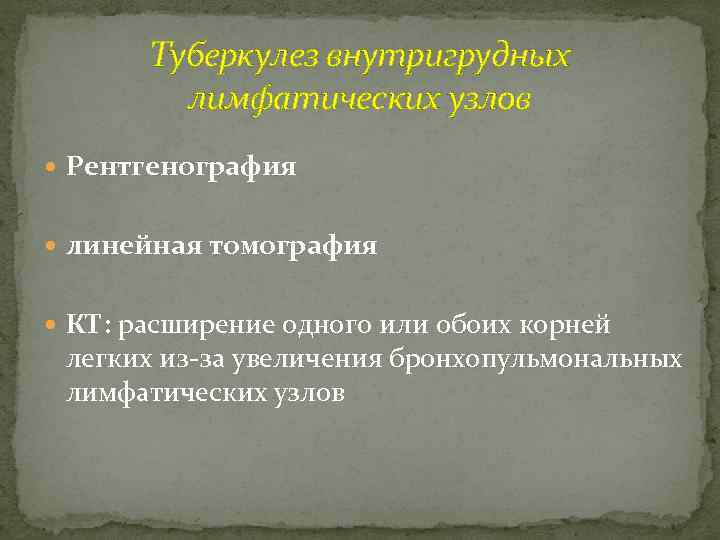 Туберкулез внутригрудных лимфатических узлов

Рентгенография

линейная томография

КТ: расширение одного или обоих корней легких из-за увеличения бронхопульмональных лимфатических узлов